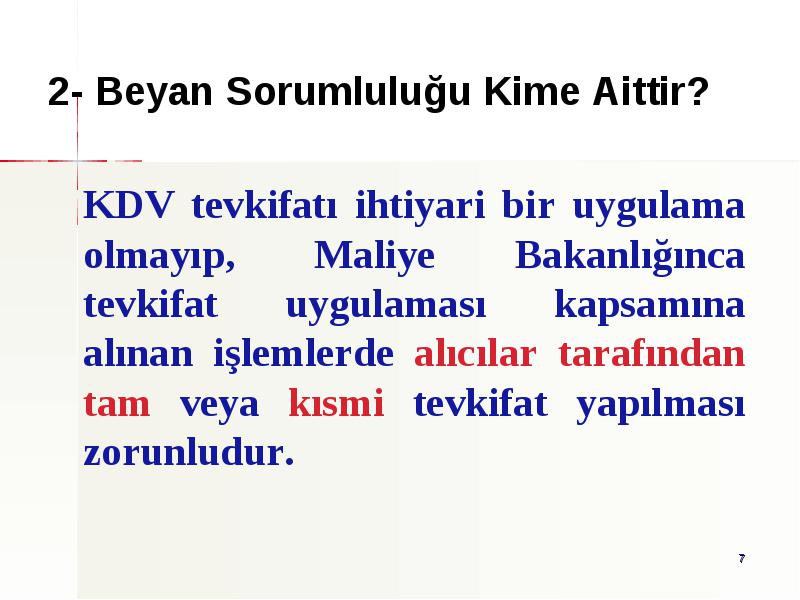 2- Beyan Sorumluluğu Kime Aittir?

KDV tevkifatı ihtiyari bir uygulama olmayıp, Maliye Bakanlığınca tevkifat uygulaması kapsamına alınan işlemlerde alıcılar tarafından tam veya kısmi tevkifat yapılması zorunludur.

7